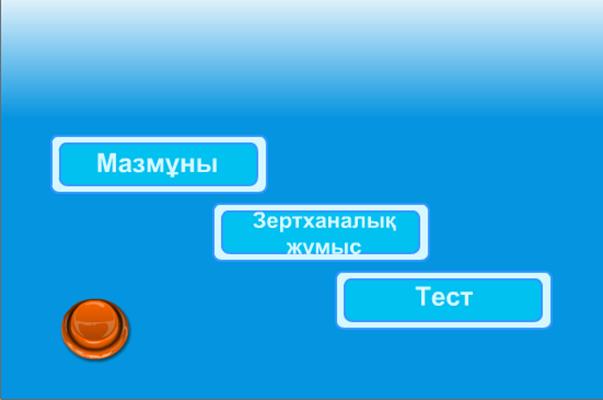 Мазмұны

Зертханалық жұмыс

Тест